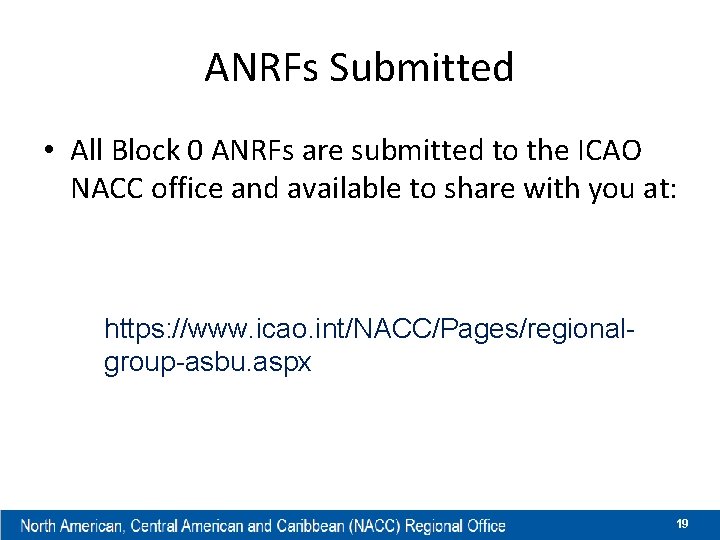 ANRFs Submitted

• All Block 0 ANRFs are submitted to the ICAO NACC office and available to share with you at:

https://www.icao.int/NACC/Pages/regional-group-asbu.aspx

North American, Central American and Caribbean (NACC) Regional Office

19